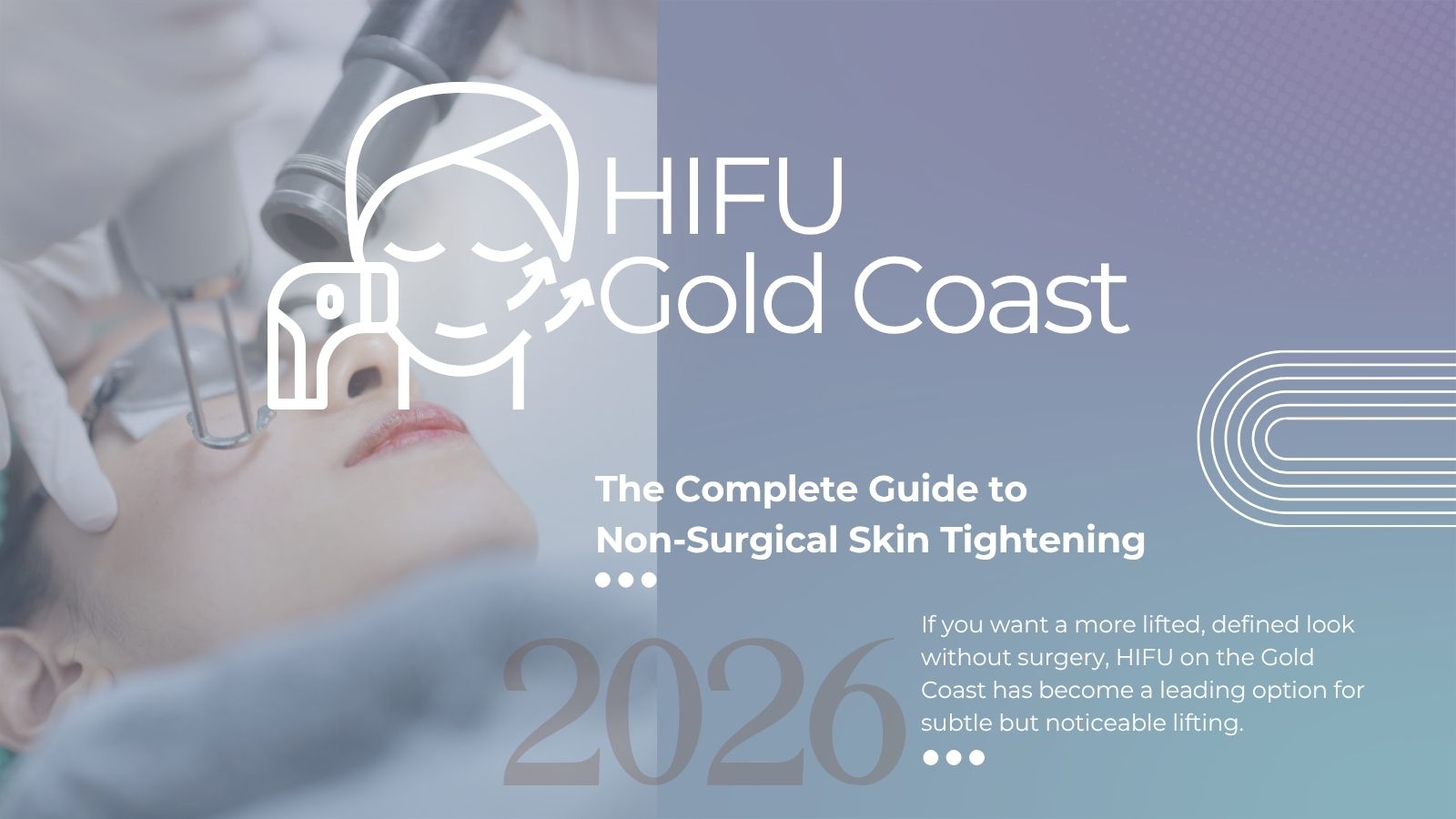 HIFU
Gold Coast

The Complete Guide to Non-Surgical Skin Tightening

2026

If you want a more lifted, defined look without surgery, HIFU on the Gold Coast has become a leading option for subtle but noticeable lifting.